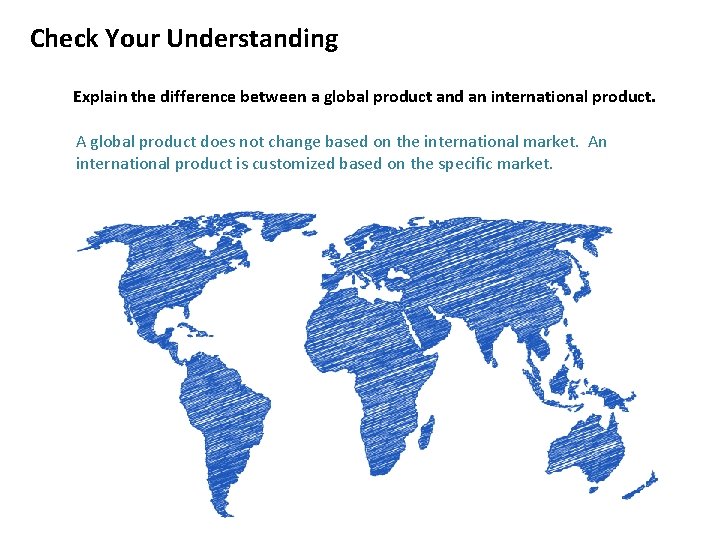 Check Your Understanding

Explain the difference between a global product and an international product.

A global product does not change based on the international market. An international product is customized based on the specific market.